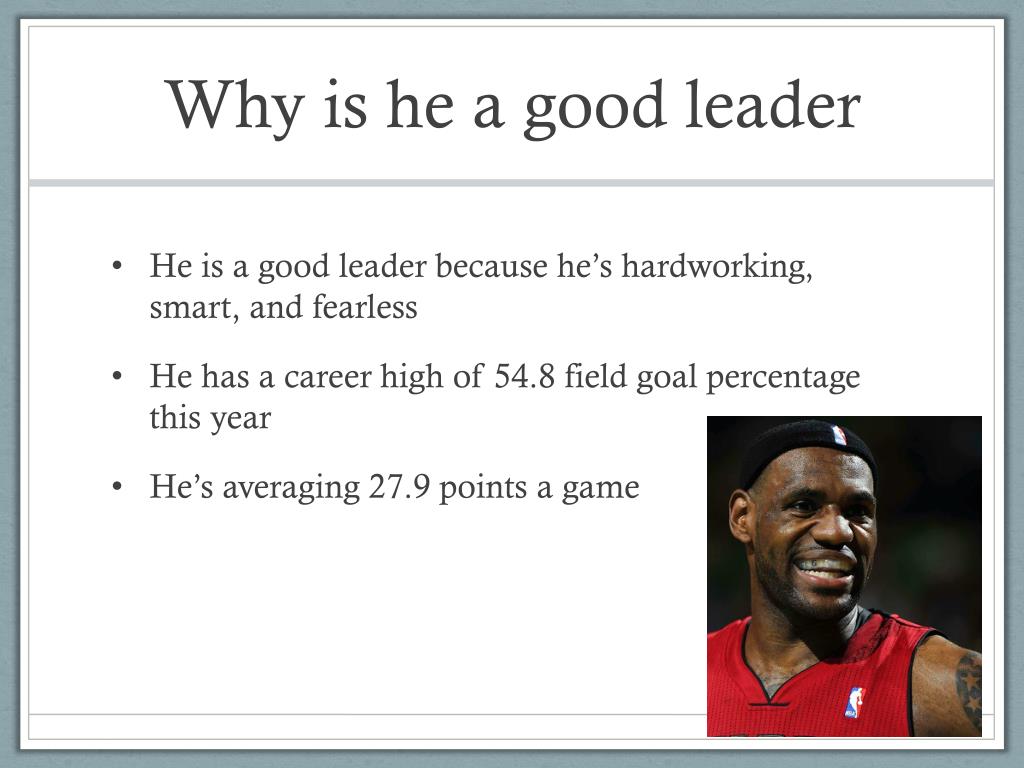 Why is he a good leader

• He is a good leader because he’s hardworking, smart, and fearless

• He has a career high of 54.8 field goal percentage this year

• He’s averaging 27.9 points a game